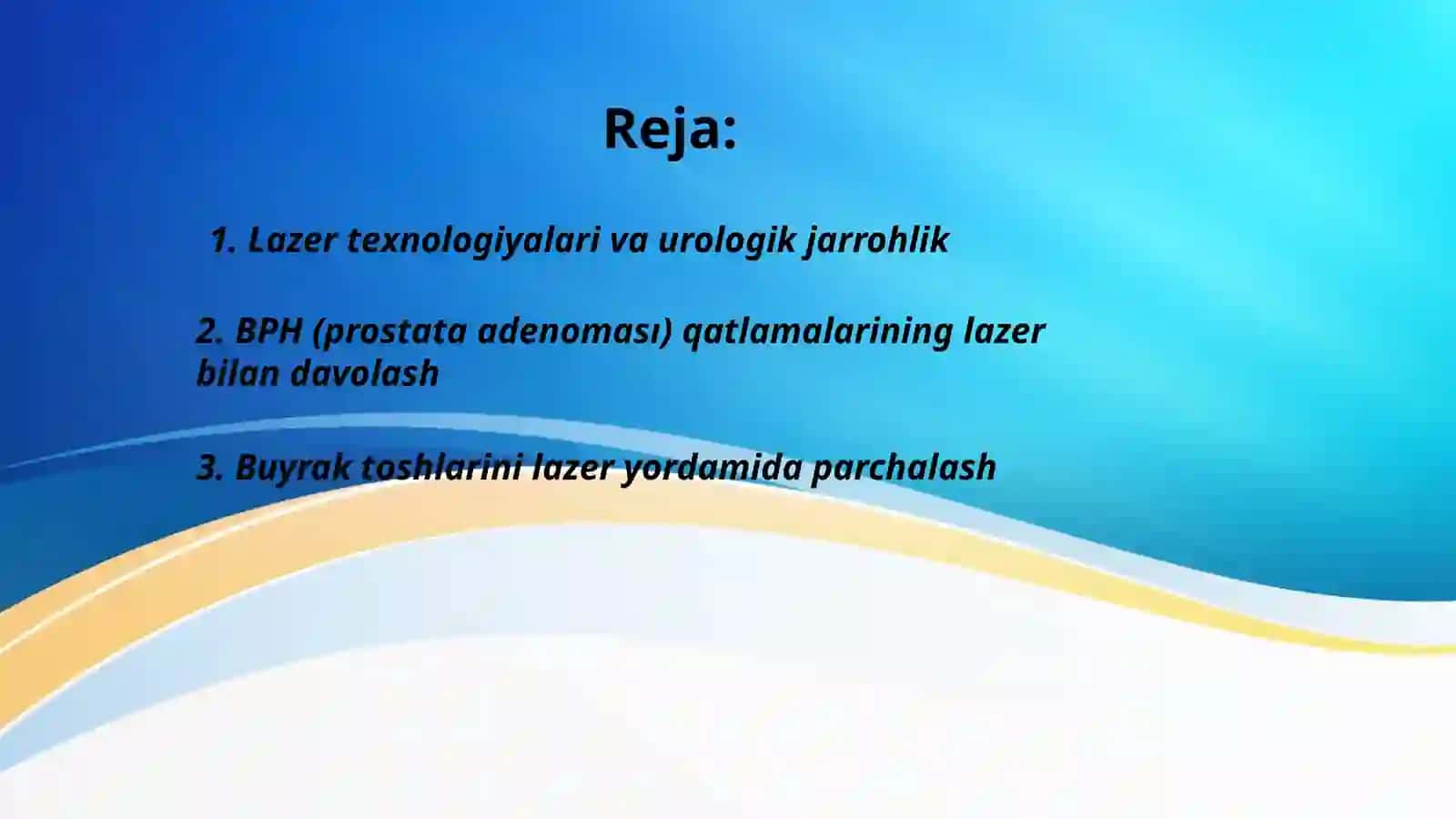 Reja:

1. Lazer texnologiyalari va urologik jarrohlik

2. BPH (prostata adenoması) qatlamalarining lazer bilan davolash

3. Buyrak toshlarini lazer yordamida parchalash